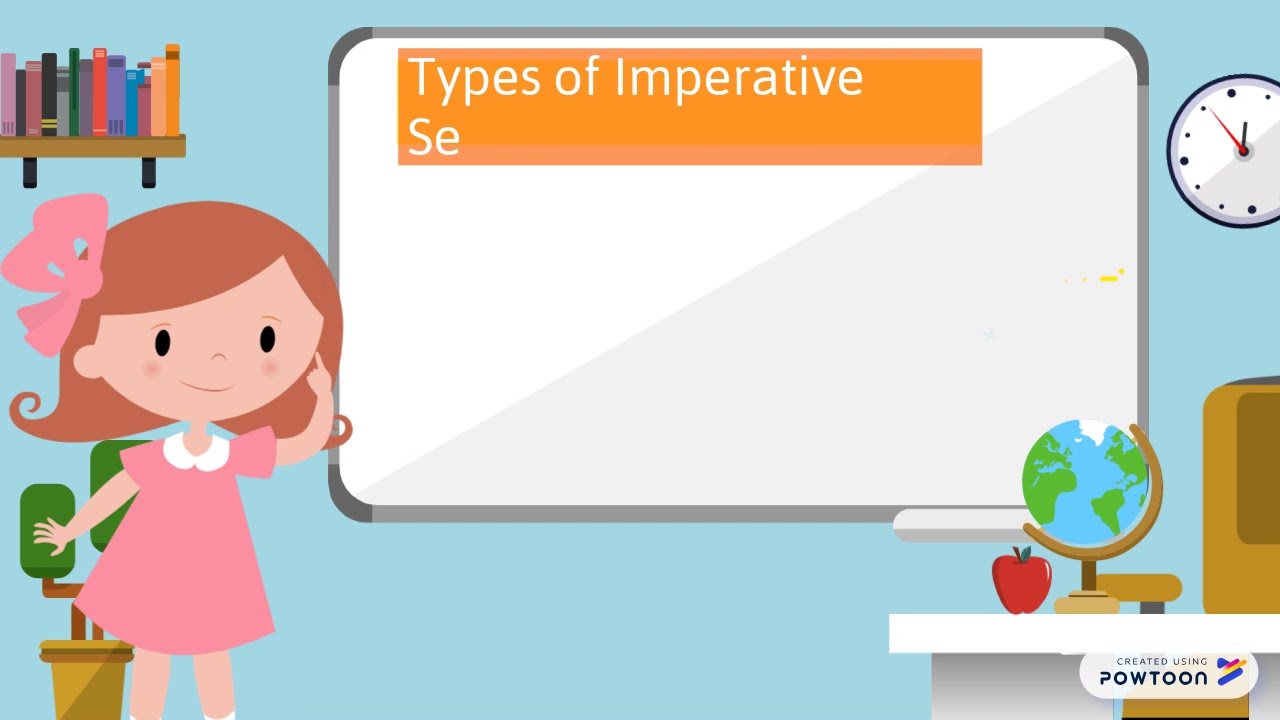 Types of Imperative Se

CREATED USING
POWTOON